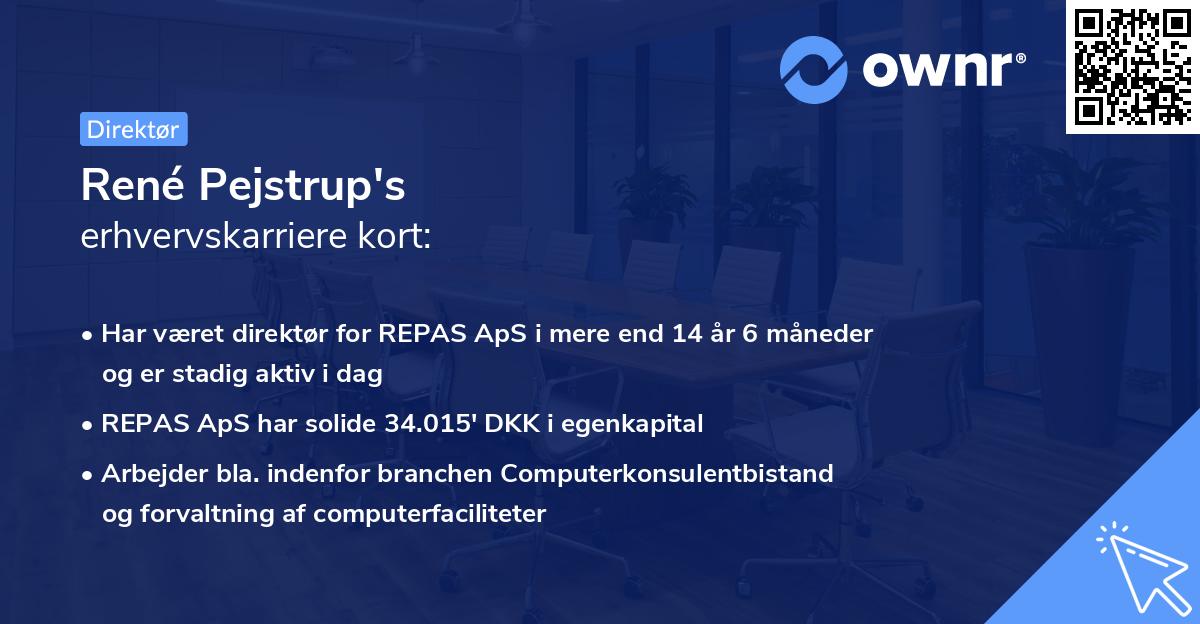 ownr®

Direktør

René Pejstrup's
erhvervskarriere kort:

• Har været direktør for REPAS ApS i mere end 14 år 6 måneder og er stadig aktiv i dag

• REPAS ApS har solide 34.015' DKK i egenkapital

• Arbejder bla. indenfor branchen Computerkonsulentbistand og forvaltning af computerfaciliteter